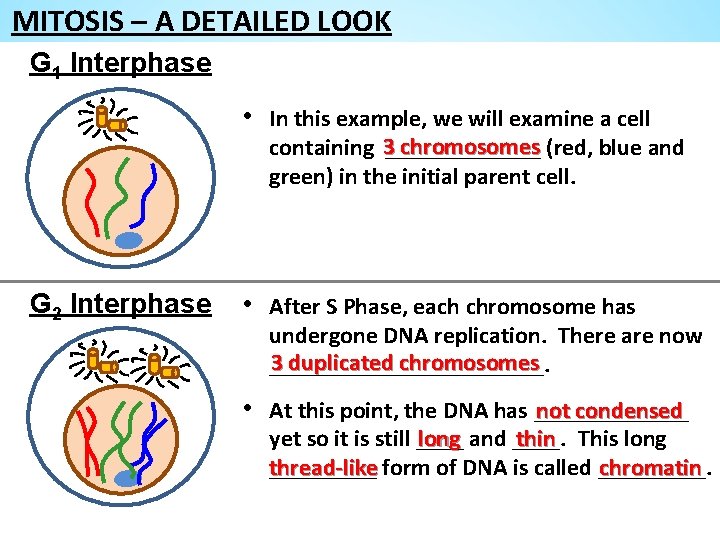 MITOSIS – A DETAILED LOOK

$G_1$ Interphase

• In this example, we will examine a cell containing 3 chromosomes (red, blue and green) in the initial parent cell.

$G_2$ Interphase

• After S Phase, each chromosome has undergone DNA replication. There are now 3 duplicated chromosomes.

• At this point, the DNA has not condensed yet so it is still long and thin. This long thread-like form of DNA is called chromatin.